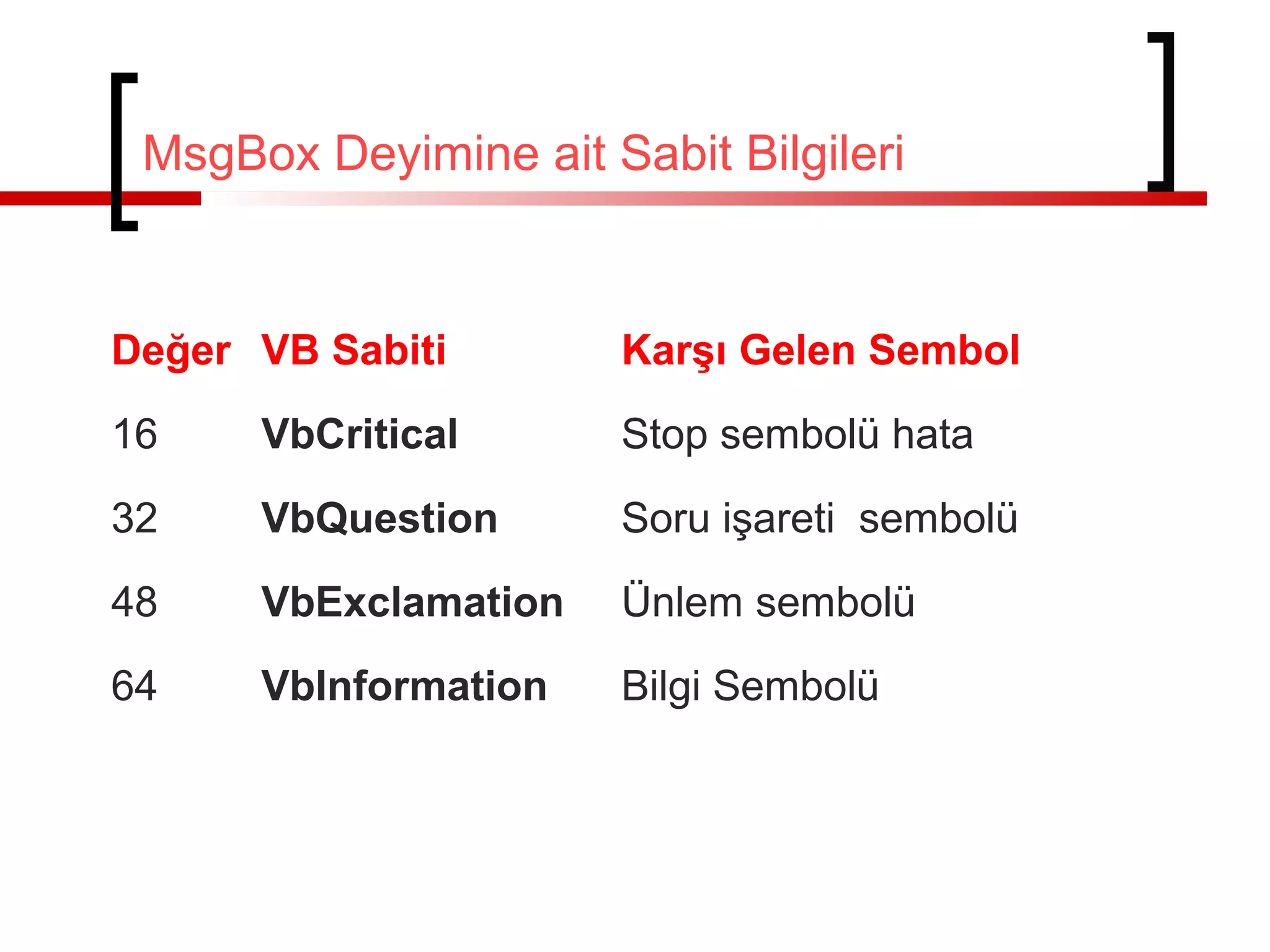 MsgBox Deyimine ait Sabit Bilgileri

| Değer | VB Sabiti | Karşı Gelen Sembol |
|---|---|---|
| 16 | VbCritical | Stop sembolü hata |
| 32 | VbQuestion | Soru işareti sembolü |
| 48 | VbExclamation | Ünlem sembolü |
| 64 | VbInformation | Bilgi Sembolü |